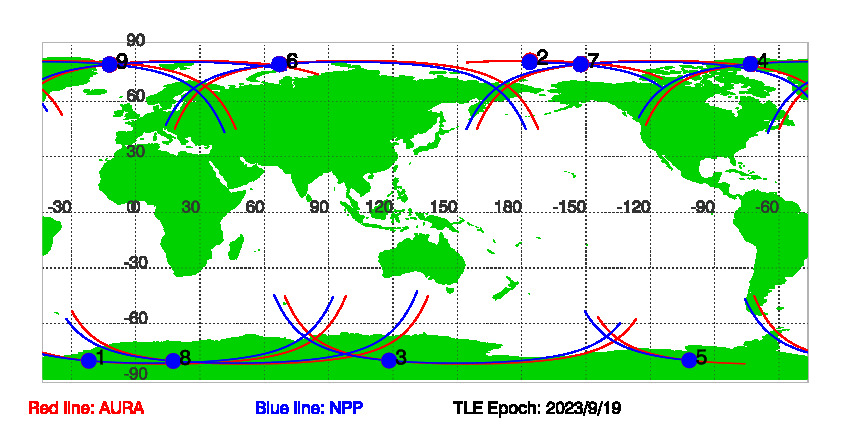 90
9
6
2
7
4
60
30
-30
0
30
60
90
120
150
180
-150
-120
-90
-60
-30
-60
1
8
3
5
-90

Red line: AURA
Blue line: NPP
TLE Epoch: 2023/9/19